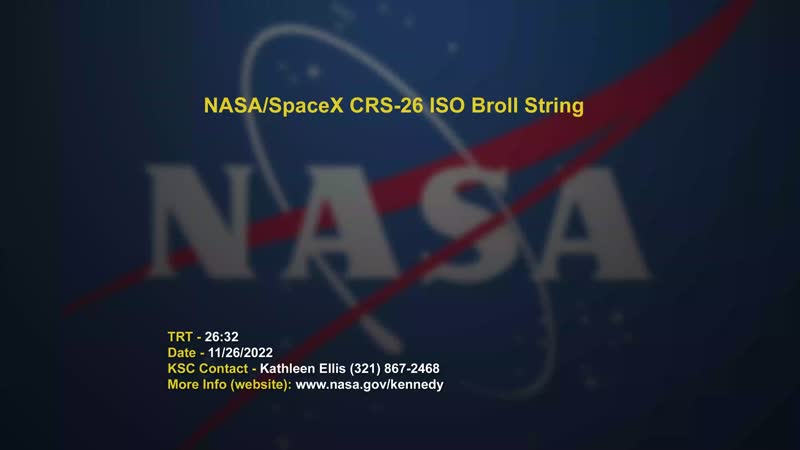 NASA/SpaceX CRS-26 ISO Broll String

NASA

TRT - 26:32
Date - 11/26/2022
KSC Contact - Kathleen Ellis (321) 867-2468
More Info (website): www.nasa.gov/kennedy